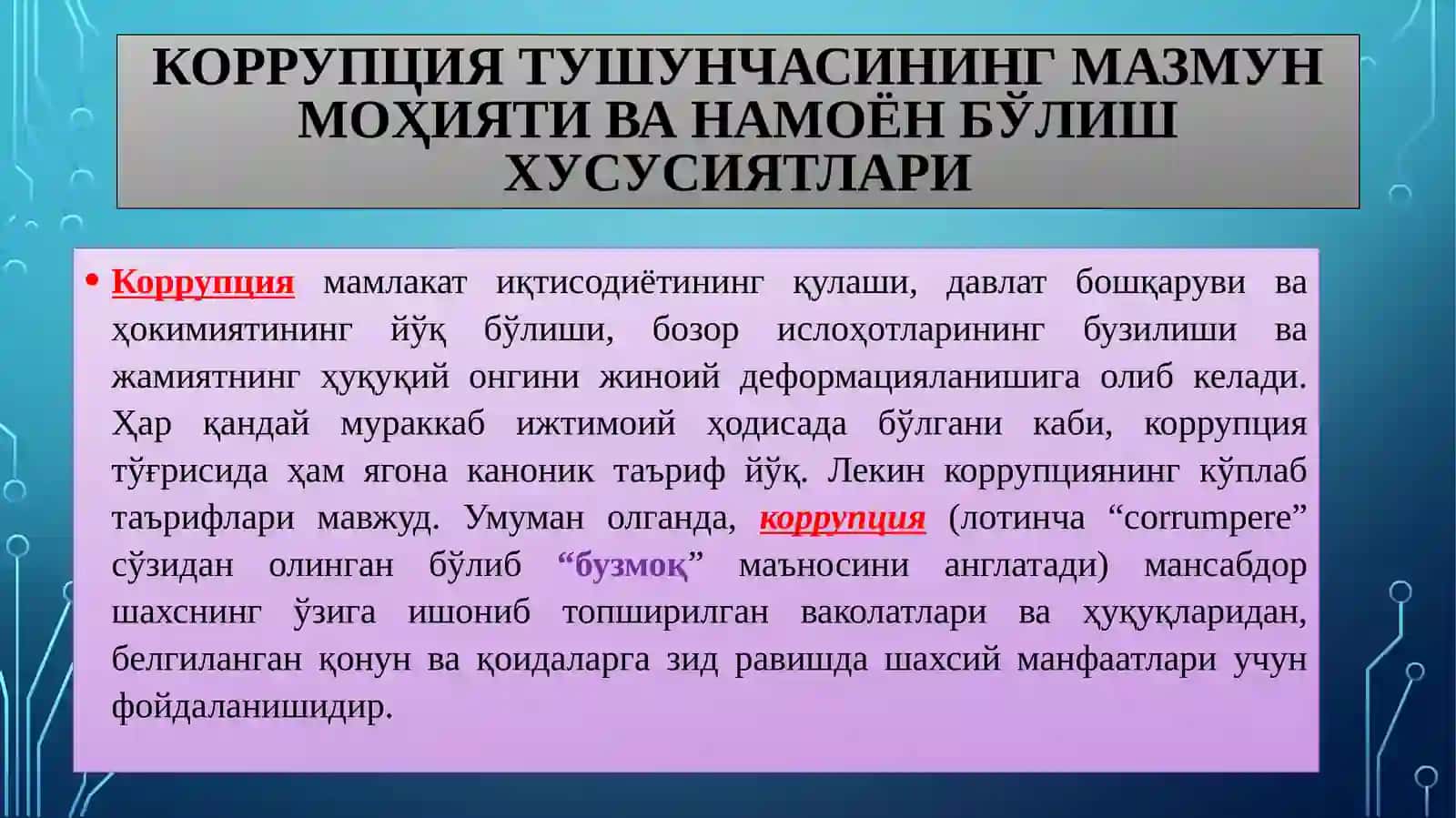 КОРРУПЦИЯ ТУШУНЧАСИНИНГ МАЗМУН МОҲИЯТИ ВА НАМОЁН БЎЛИШ ХУСУСИЯТЛАРИ

• Коррупция мамлакат иқтисодиётининг қулаши, давлат бошқаруви ва ҳокимиятининг йўқ бўлиши, бозор ислоҳотларининг бузилиши ва жамиятнинг ҳуқуқий онгини жиноий деформацияланишига олиб келади. Ҳар қандай мураккаб ижтимоий ҳодисада бўлгани каби, коррупция тўғрисида ҳам ягона каноник таъриф йўқ. Лекин коррупциянинг кўплаб таърифлари мавжуд. Умуман олганда, коррупция (лотинча “corrumpere” сўзидан олинган бўлиб “бузмоқ” маъносини англатади) мансабдор шахснинг ўзига ишониб топширилган ваколатлари ва ҳуқуқларидан, белгиланган қонун ва қоидаларга зид равишда шахсий манфаатлари учун фойдаланишидир.